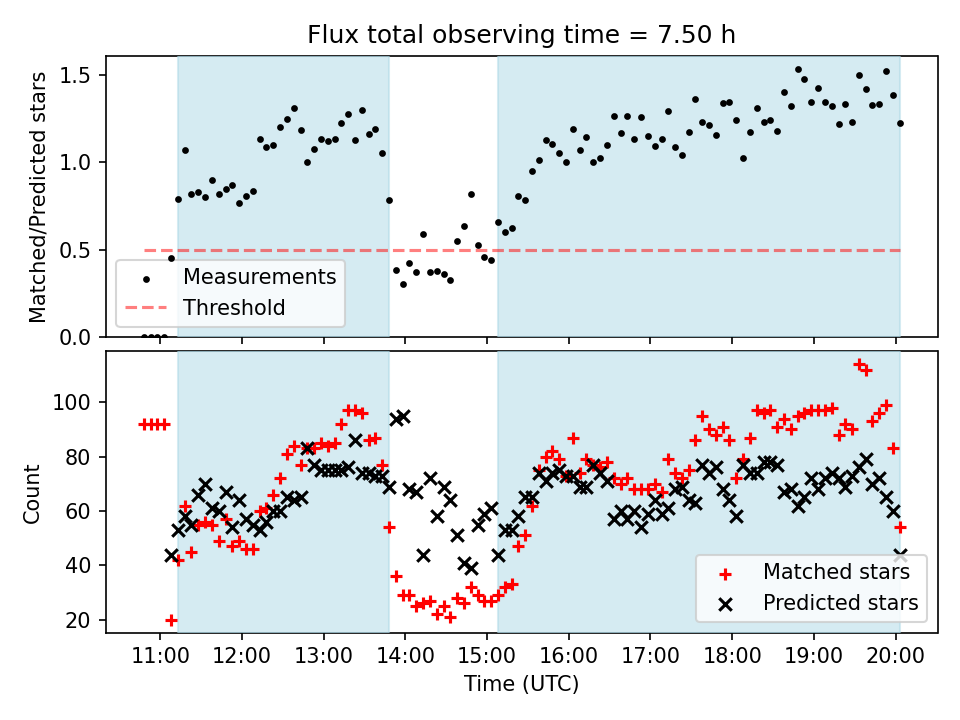 Flux total observing time = 7.50 h

Matched/Predicted stars

1.5
1.0
0.5
0.0

Measurements
Threshold

Count

100
80
60
40
20

Matched stars
Predicted stars

11:00 12:00 13:00 14:00 15:00 16:00 17:00 18:00 19:00 20:00

Time (UTC)